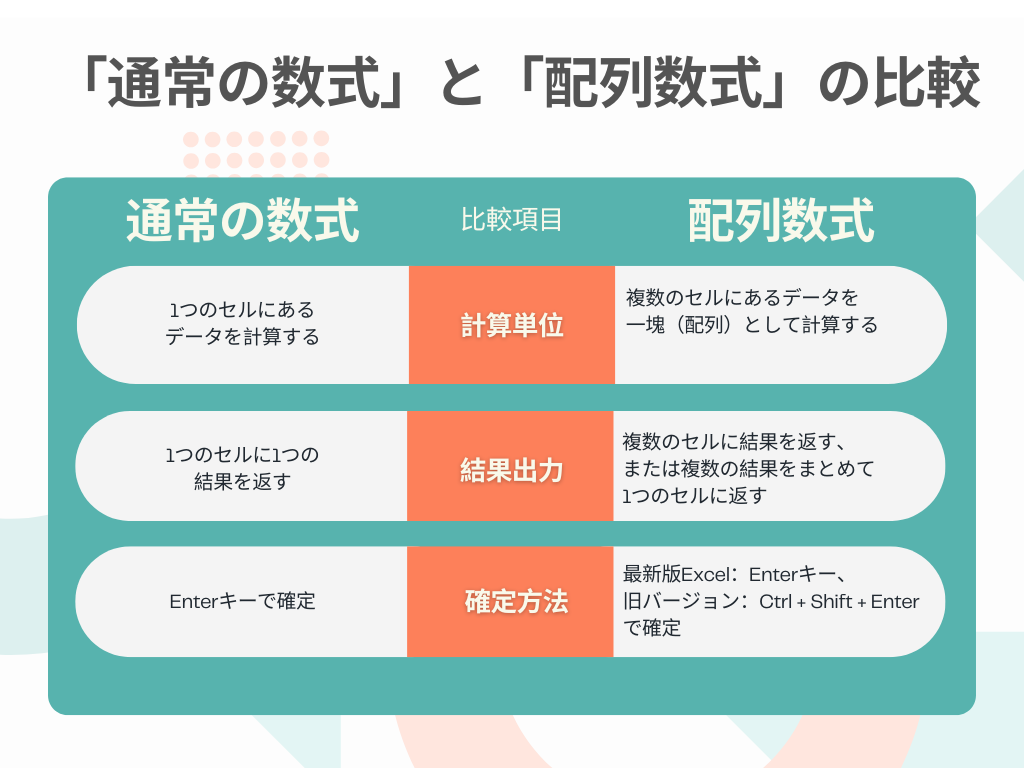 「通常の数式」と「配列数式」の比較

| 通常の数式 | 比較項目 | 配列数式 |
|---|---|---|
| 1つのセルにあるデータを計算する | 計算単位 | 複数のセルにあるデータを一塊（配列）として計算する |
| 1つのセルに1つの結果を返す | 結果出力 | 複数のセルに結果を返す、または複数の結果をまとめて1つのセルに返す |
| Enterキーで確定 | 確定方法 | 最新版Excel：Enterキー、旧バージョン：Ctrl + Shift + Enterで確定 |